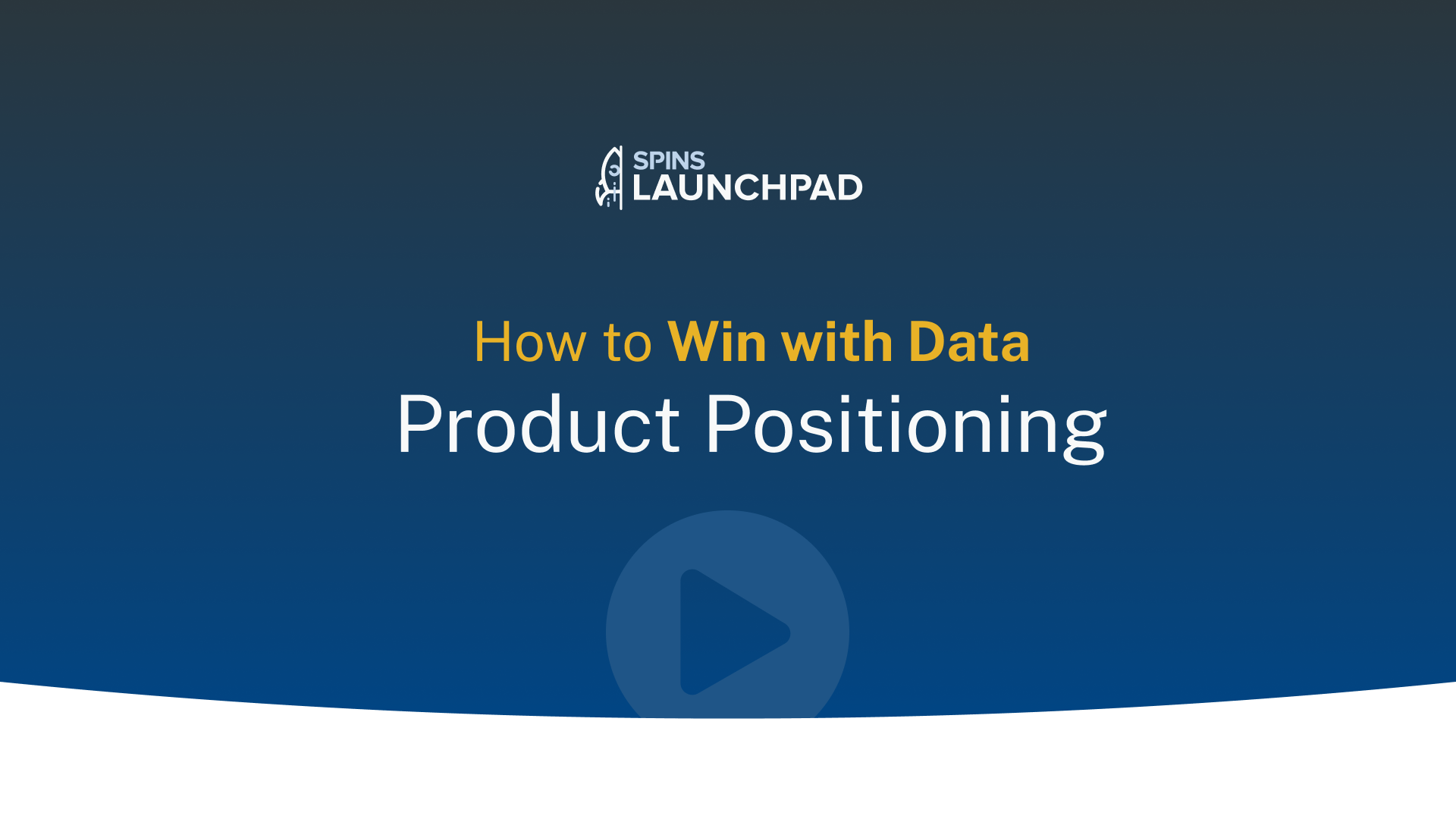 SPINS
LAUNCHPAD

How to Win with Data
Product Positioning